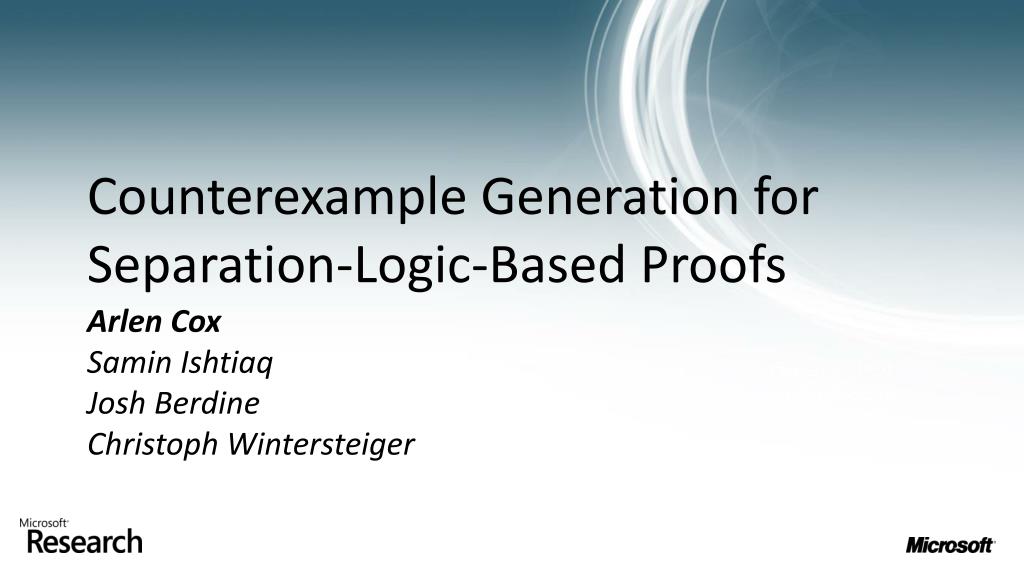 Counterexample Generation for Separation-Logic-Based Proofs

Arlen Cox
Samin Ishtiaq
Josh Berdine
Christoph Wintersteiger

Microsoft
Research

Microsoft